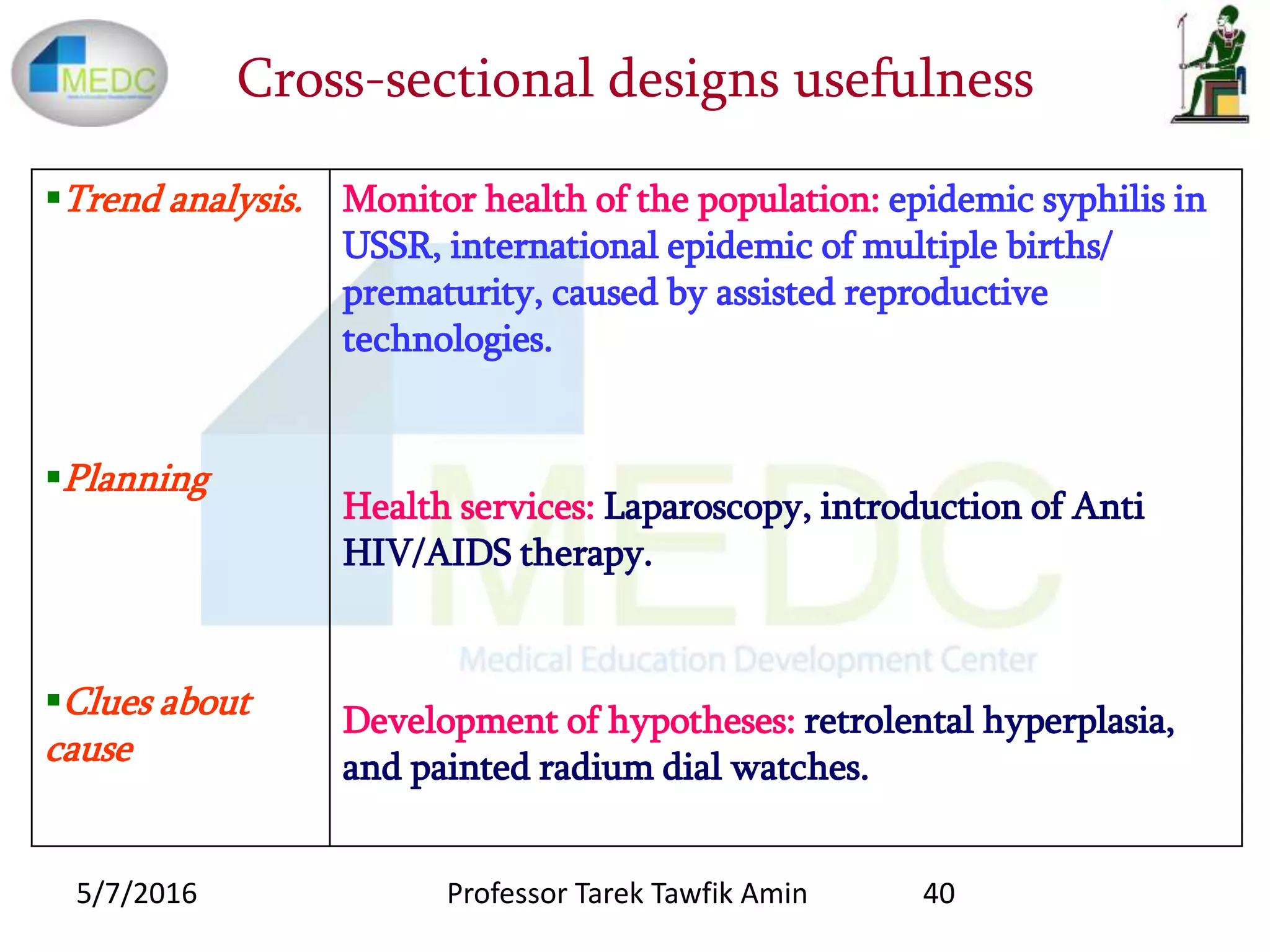 MEDC

Cross-sectional designs usefulness

| | |
|---|---|
| ▪ Trend analysis. | Monitor health of the population: epidemic syphilis in USSR, international epidemic of multiple births/ prematurity, caused by assisted reproductive technologies. |
| ▪ Planning | Health services: Laparoscopy, introduction of Anti HIV/AIDS therapy. |
| ▪ Clues about cause | Development of hypotheses: retrolental hyperplasia, and painted radium dial watches. |

MEDC
Medical Education Development Center

5/7/2016 Professor Tarek Tawfik Amin 40